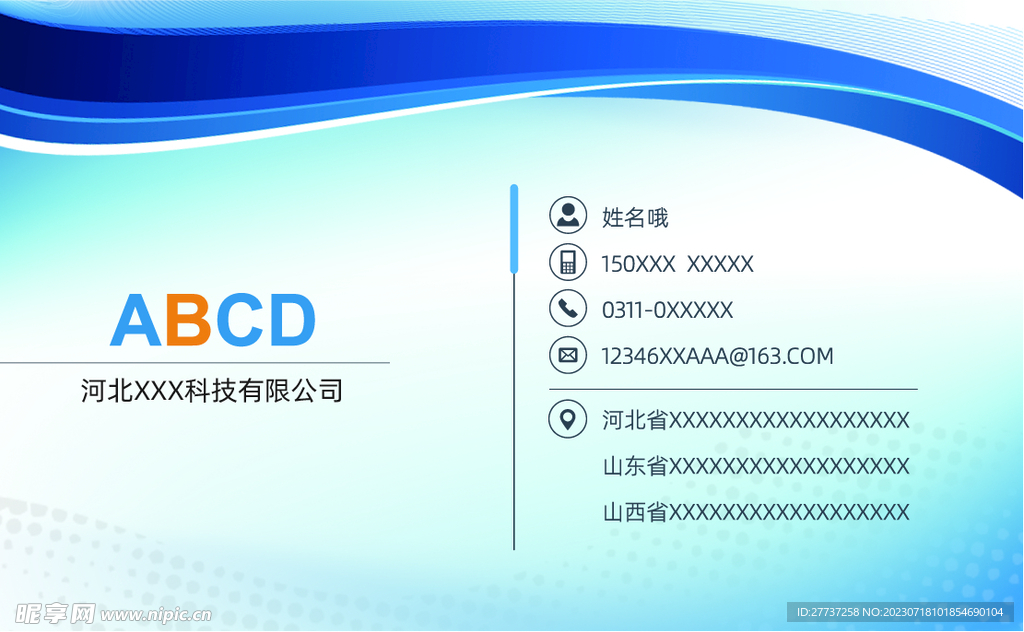 ABCD

河北XXX科技有限公司

姓名哦

150XXX XXXXX

0311-0XXXXX

12346XXAAA@163.COM

河北省XXXXXXXXXXXXXXXXXX

山东省XXXXXXXXXXXXXXXXXX

山西省XXXXXXXXXXXXXXXXXX

昵享网 www.nipic.cn

ID:27737258 NO:20230718101854690104